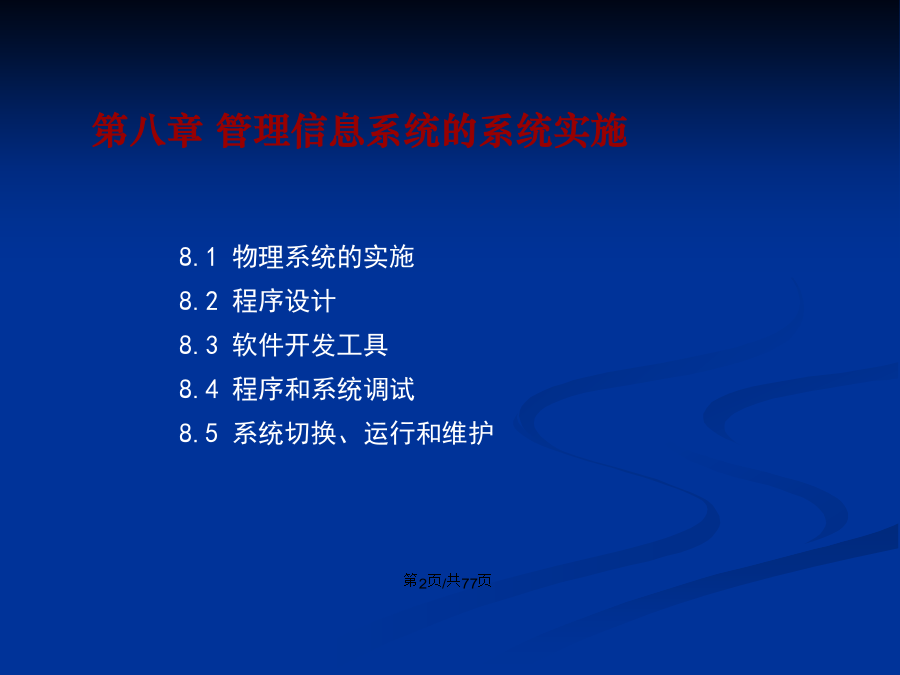 第八章 管理信息系统的系统实施

8.1 物理系统的实施
8.2 程序设计
8.3 软件开发工具
8.4 程序和系统调试
8.5 系统切换、运行和维护

第2页/共77页